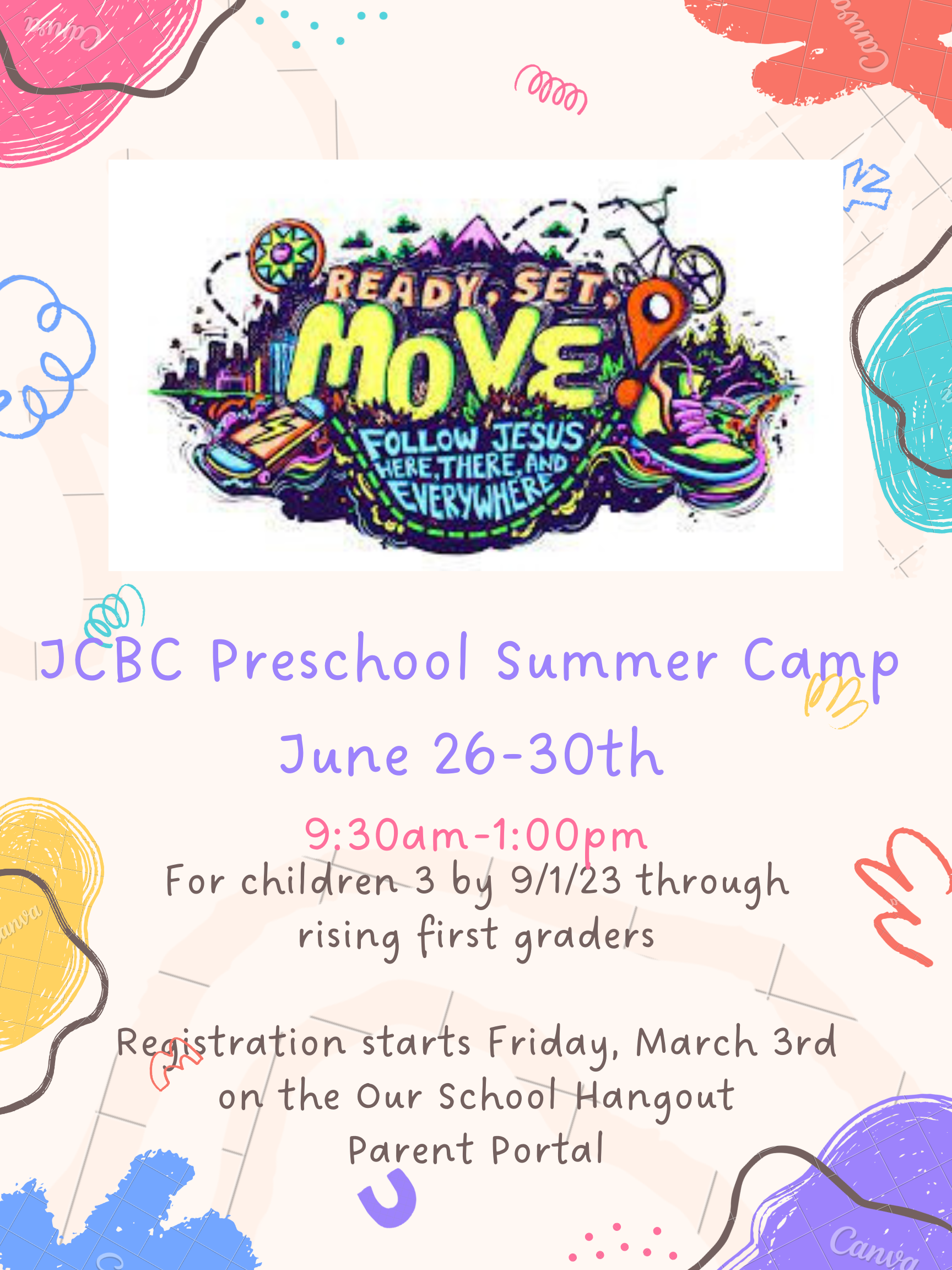 Canva

Canva

READY, SET, MOVE!

FOLLOW JESUS HERE, THERE, AND EVERYWHERE

JCBC Preschool Summer Camp

June 26-30th

9:30am-1:00pm

For children 3 by 9/1/23 through rising first graders

Registration starts Friday, March 3rd on the Our School Hangout Parent Portal

Canva

Canva